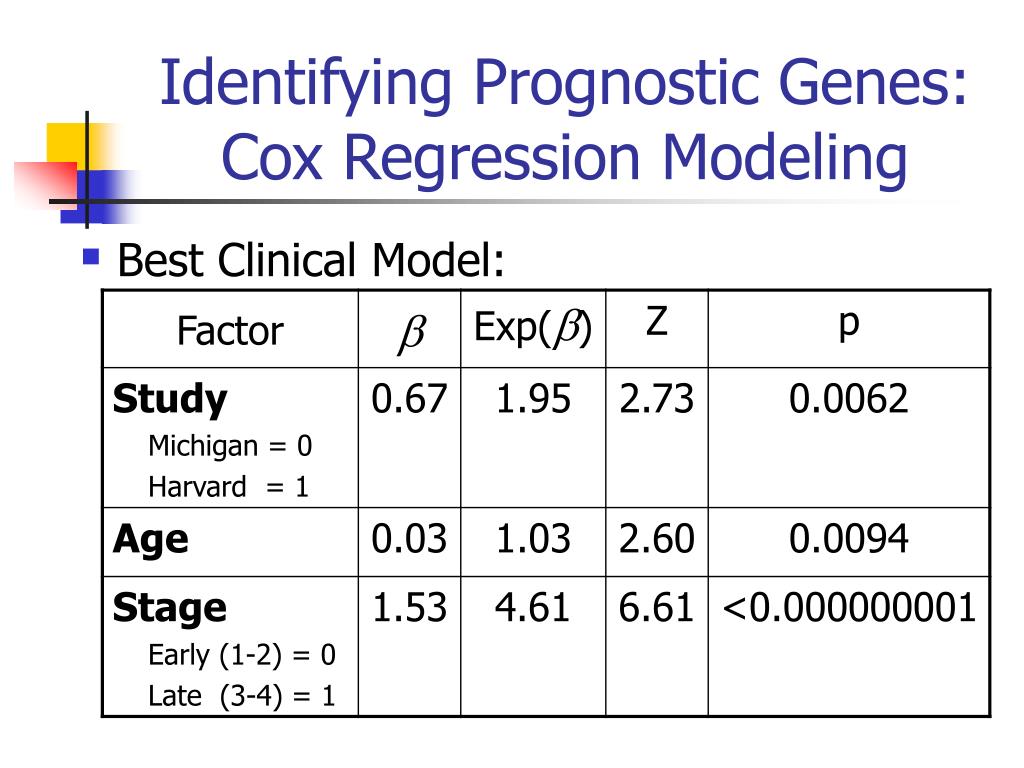 Identifying Prognostic Genes: Cox Regression Modeling

Best Clinical Model:

| Factor | $\beta$ | Exp($\beta$) | Z | p |
|---|---|---|---|---|
| **Study** Michigan = 0 Harvard = 1 | 0.67 | 1.95 | 2.73 | 0.0062 |
| **Age** | 0.03 | 1.03 | 2.60 | 0.0094 |
| **Stage** Early (1-2) = 0 Late (3-4) = 1 | 1.53 | 4.61 | 6.61 | <0.000000001 |